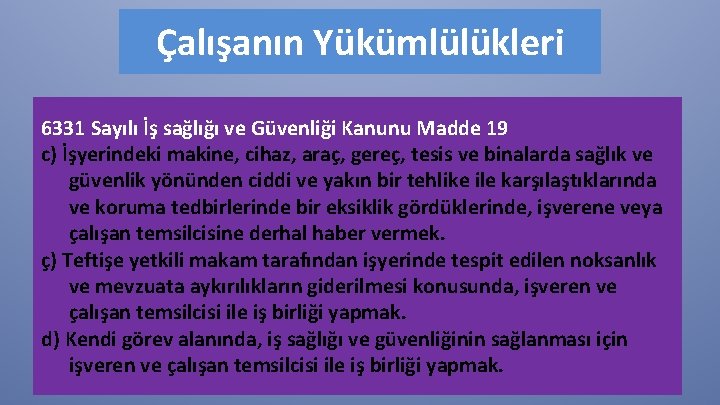 Çalışanın Yükümlülükleri

6331 Sayılı İş sağlığı ve Güvenliği Kanunu Madde 19

c) İşyerindeki makine, cihaz, araç, gereç, tesis ve binalarda sağlık ve güvenlik yönünden ciddi ve yakın bir tehlike ile karşılaştıklarında ve koruma tedbirlerinde bir eksiklik gördüklerinde, işverene veya çalışan temsilcisine derhal haber vermek.

ç) Teftişe yetkili makam tarafından işyerinde tespit edilen noksanlık ve mevzuata aykırılıkların giderilmesi konusunda, işveren ve çalışan temsilcisi ile iş birliği yapmak.

d) Kendi görev alanında, iş sağlığı ve güvenliğinin sağlanması için işveren ve çalışan temsilcisi ile iş birliği yapmak.